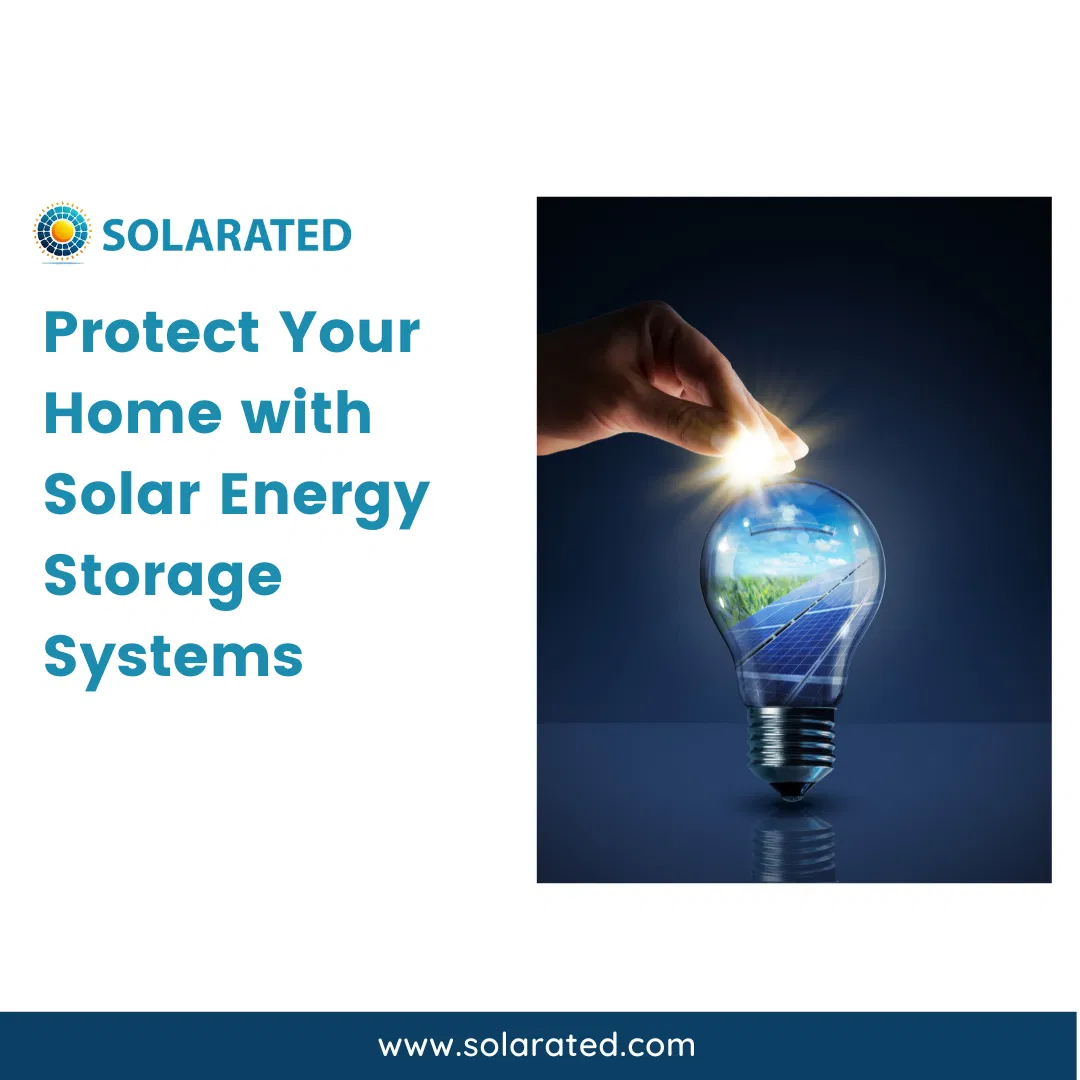 SOLARATED

Protect Your Home with Solar Energy Storage Systems

www.solarated.com